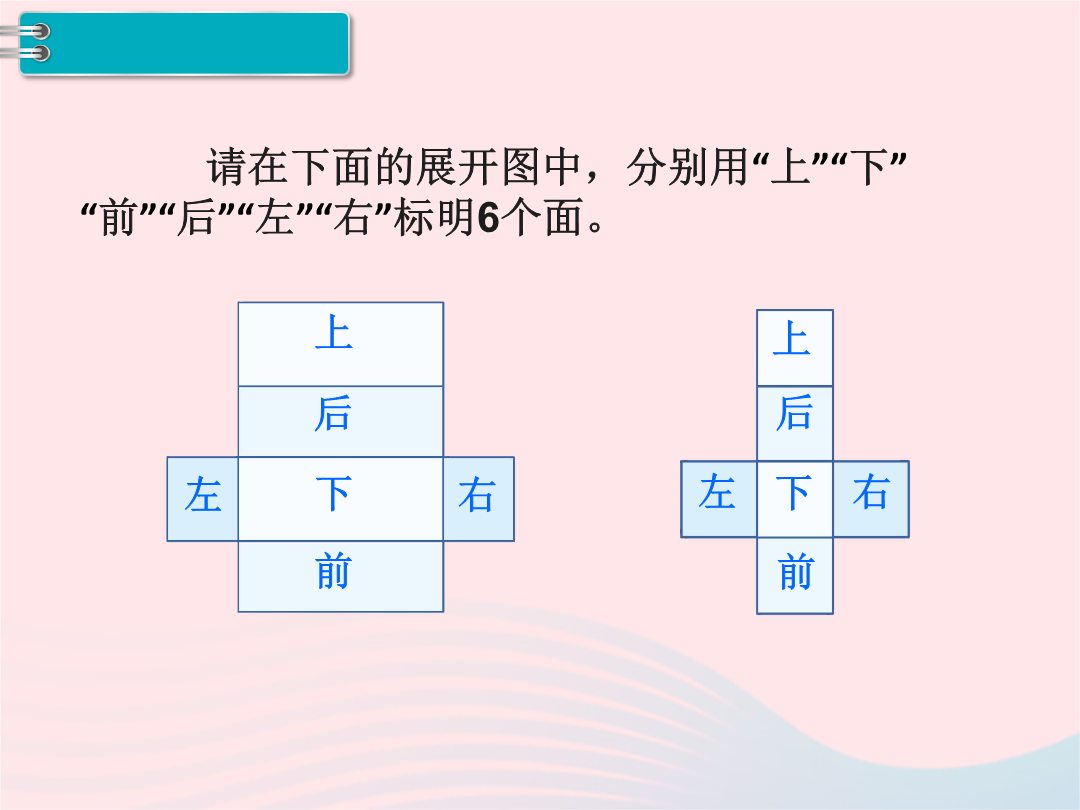 请在下面的展开图中，分别用“上”“下”“前”“后”“左”“右”标明6个面。

上
后
左 下 右
前

上
后
左 下 右
前